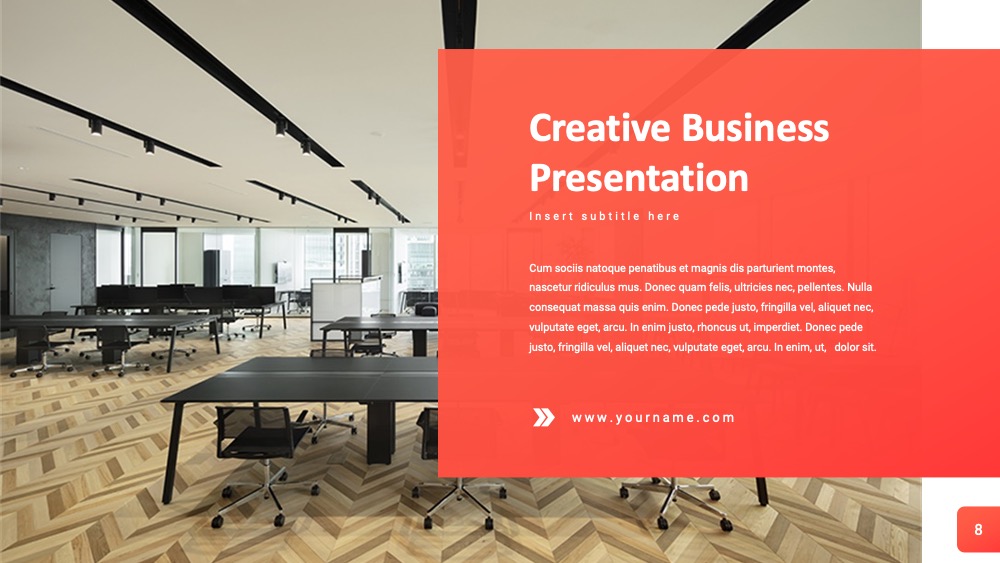 Creative Business Presentation

Insert subtitle here

Cum sociis natoque penatibus et magnis dis parturient montes, nascetur ridiculus mus. Donec quam felis, ultricies nec, pellentes. Nulla consequat massa quis enim. Donec pede justo, fringilla vel, aliquet nec, vulputate eget, arcu. In enim justo, rhoncus ut, imperdiet. Donec pede justo, fringilla vel, aliquet nec, vulputate eget, arcu. In enim, ut, dolor sit.

www.yourname.com

8